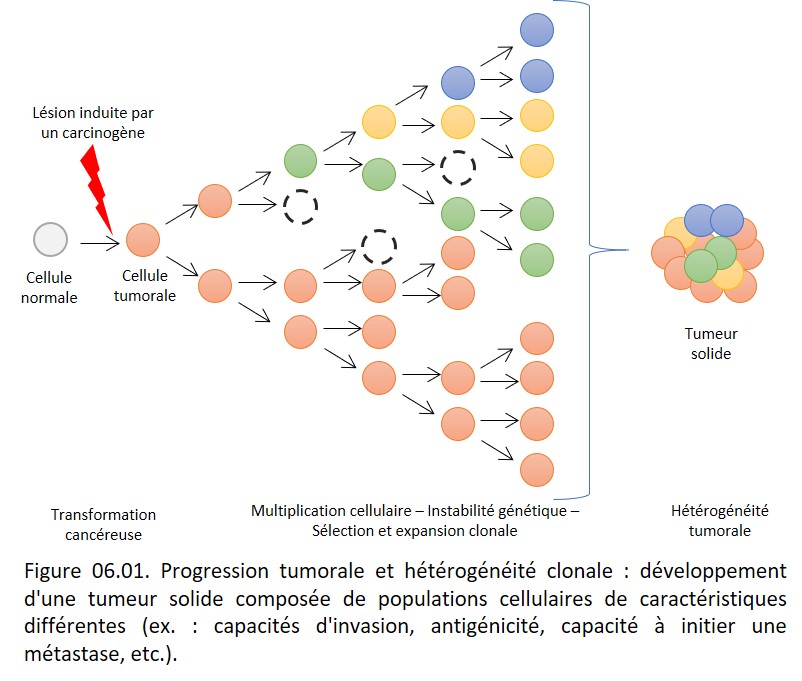 Lésion induite par un carcinogène

Cellule normale

Cellule tumorale

Tumeur solide

Transformation cancéreuse

Multiplication cellulaire – Instabilité génétique – Sélection et expansion clonale

Hétérogénéité tumorale

Figure 06.01. Progression tumorale et hétérogénéité clonale : développement d'une tumeur solide composée de populations cellulaires de caractéristiques différentes (ex. : capacités d'invasion, antigénicité, capacité à initier une métastase, etc.).